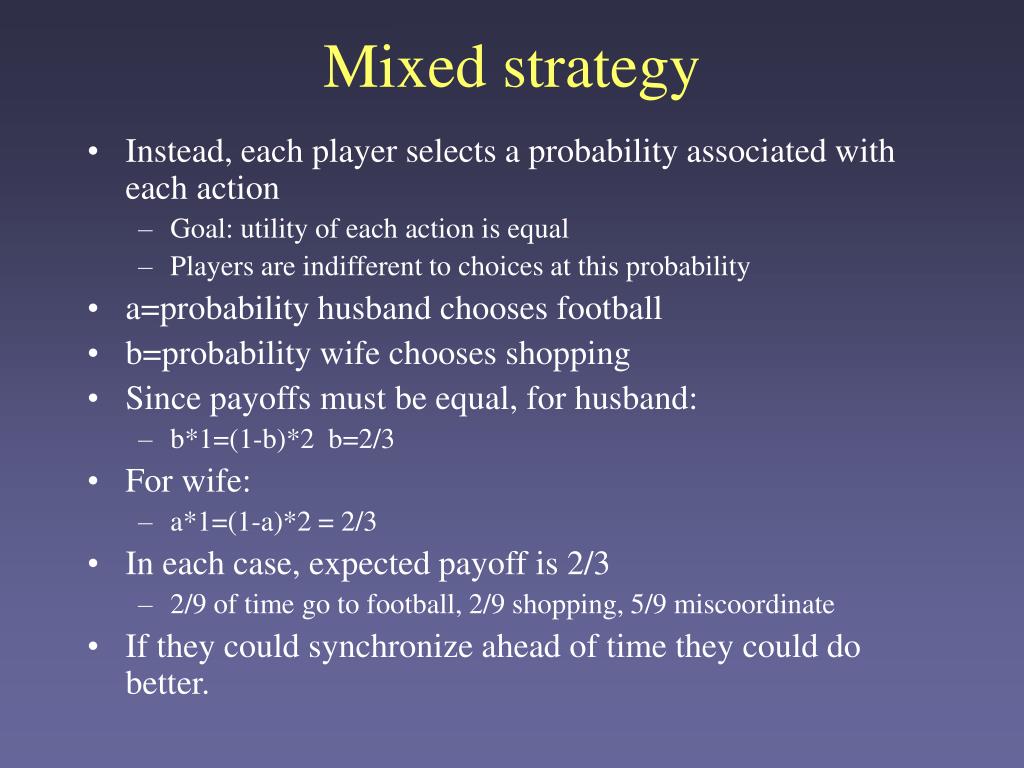 Mixed strategy

• Instead, each player selects a probability associated with each action
  – Goal: utility of each action is equal
  – Players are indifferent to choices at this probability
• a=probability husband chooses football
• b=probability wife chooses shopping
• Since payoffs must be equal, for husband:
  – b*1=(1-b)*2 b=2/3
• For wife:
  – a*1=(1-a)*2 = 2/3
• In each case, expected payoff is 2/3
  – 2/9 of time go to football, 2/9 shopping, 5/9 miscoordinate
• If they could synchronize ahead of time they could do better.